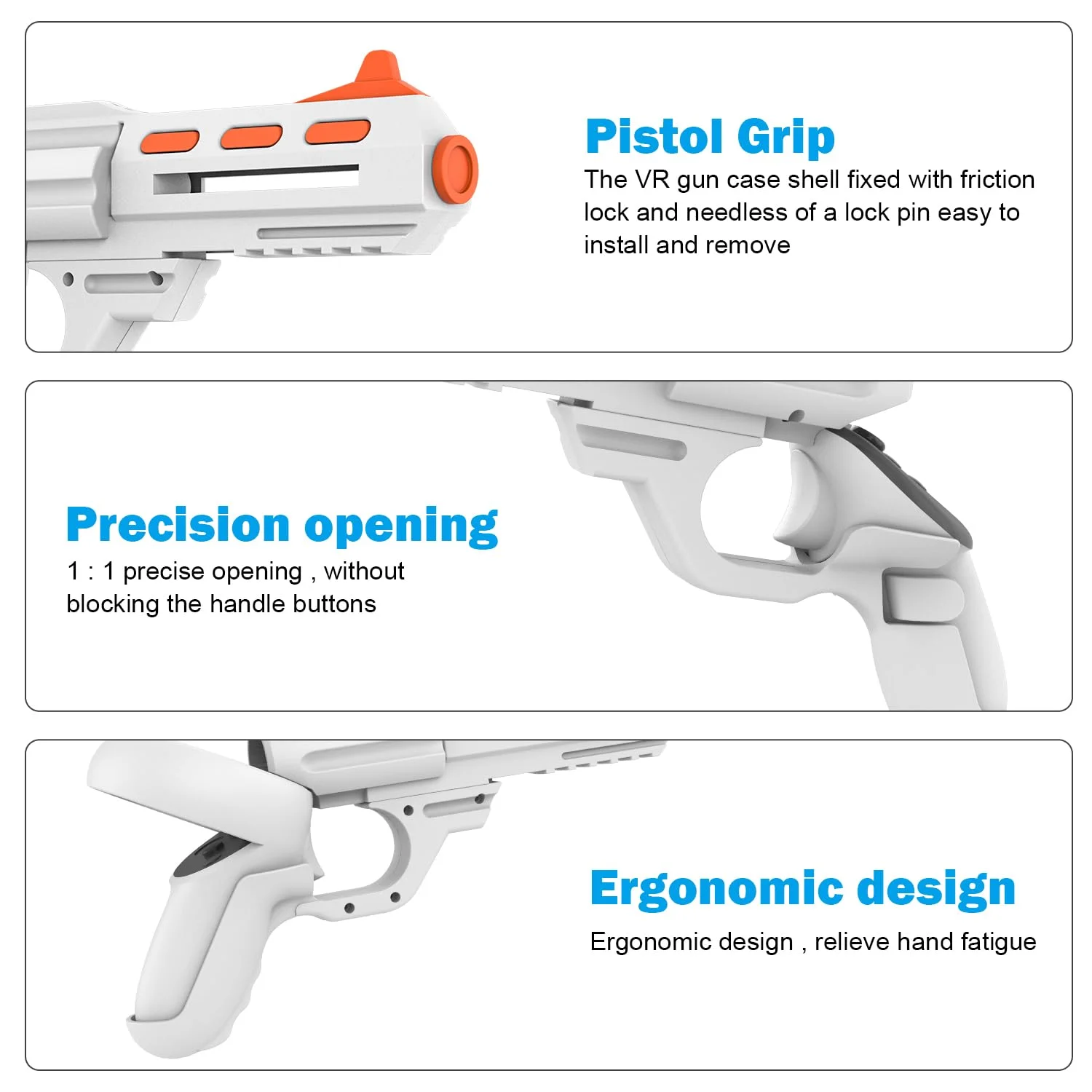 Pistol Grip

The VR gun case shell fixed with friction lock and needless of a lock pin easy to install and remove

Precision opening

1 : 1 precise opening , without blocking the handle buttons

Ergonomic design

Ergonomic design , relieve hand fatigue